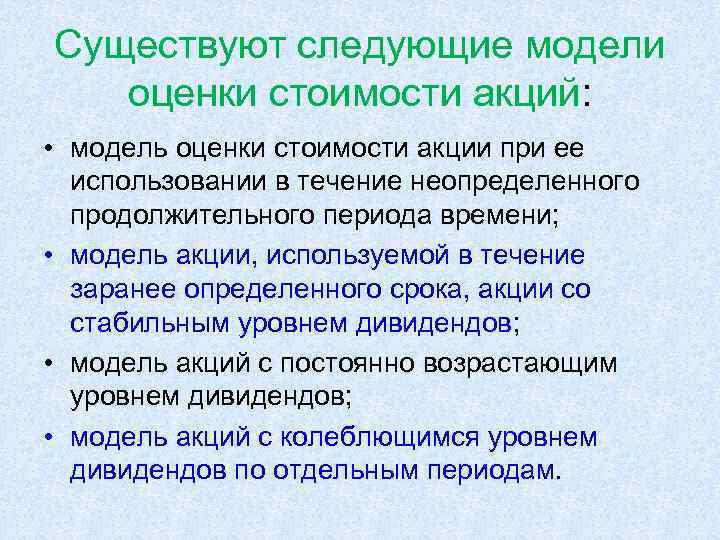 Существуют следующие модели оценки стоимости акций:

• модель оценки стоимости акции при ее использовании в течение неопределенного продолжительного периода времени;
• модель акции, используемой в течение заранее определенного срока, акции со стабильным уровнем дивидендов;
• модель акций с постоянно возрастающим уровнем дивидендов;
• модель акций с колеблющимся уровнем дивидендов по отдельным периодам.